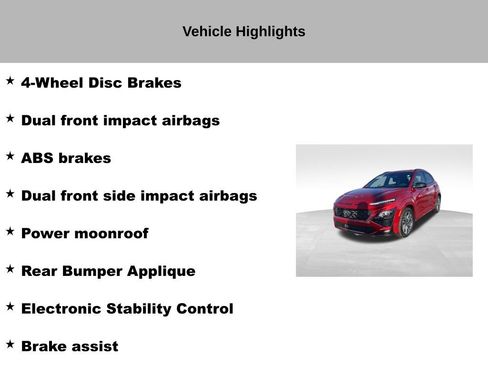 Vehicle Highlights

★ 4-Wheel Disc Brakes

★ Dual front impact airbags

★ ABS brakes

★ Dual front side impact airbags

★ Power moonroof

★ Rear Bumper Applique

★ Electronic Stability Control

★ Brake assist